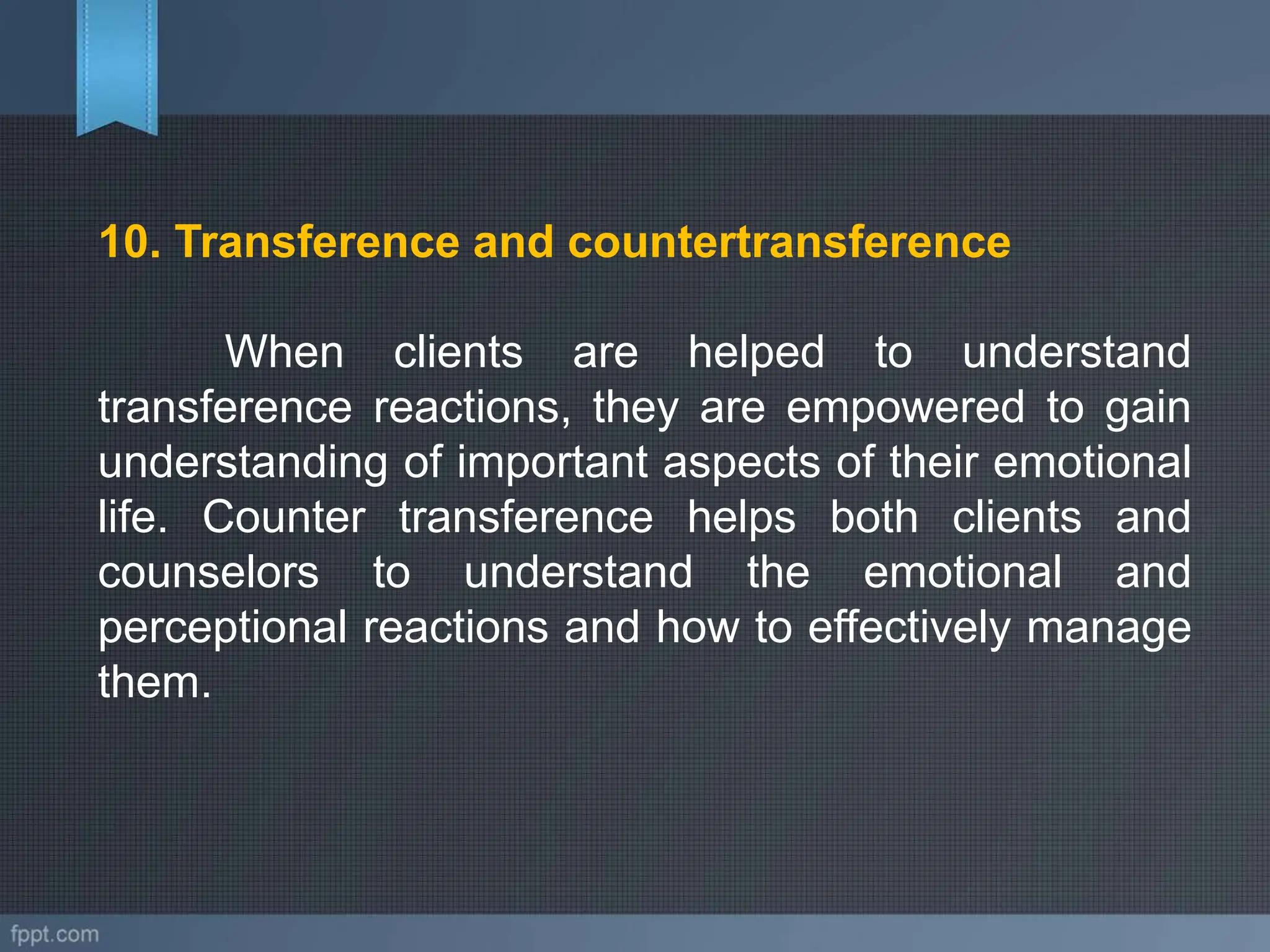 10. Transference and countertransference

When clients are helped to understand transference reactions, they are empowered to gain understanding of important aspects of their emotional life. Counter transference helps both clients and counselors to understand the emotional and perceptional reactions and how to effectively manage them.

fppt.com